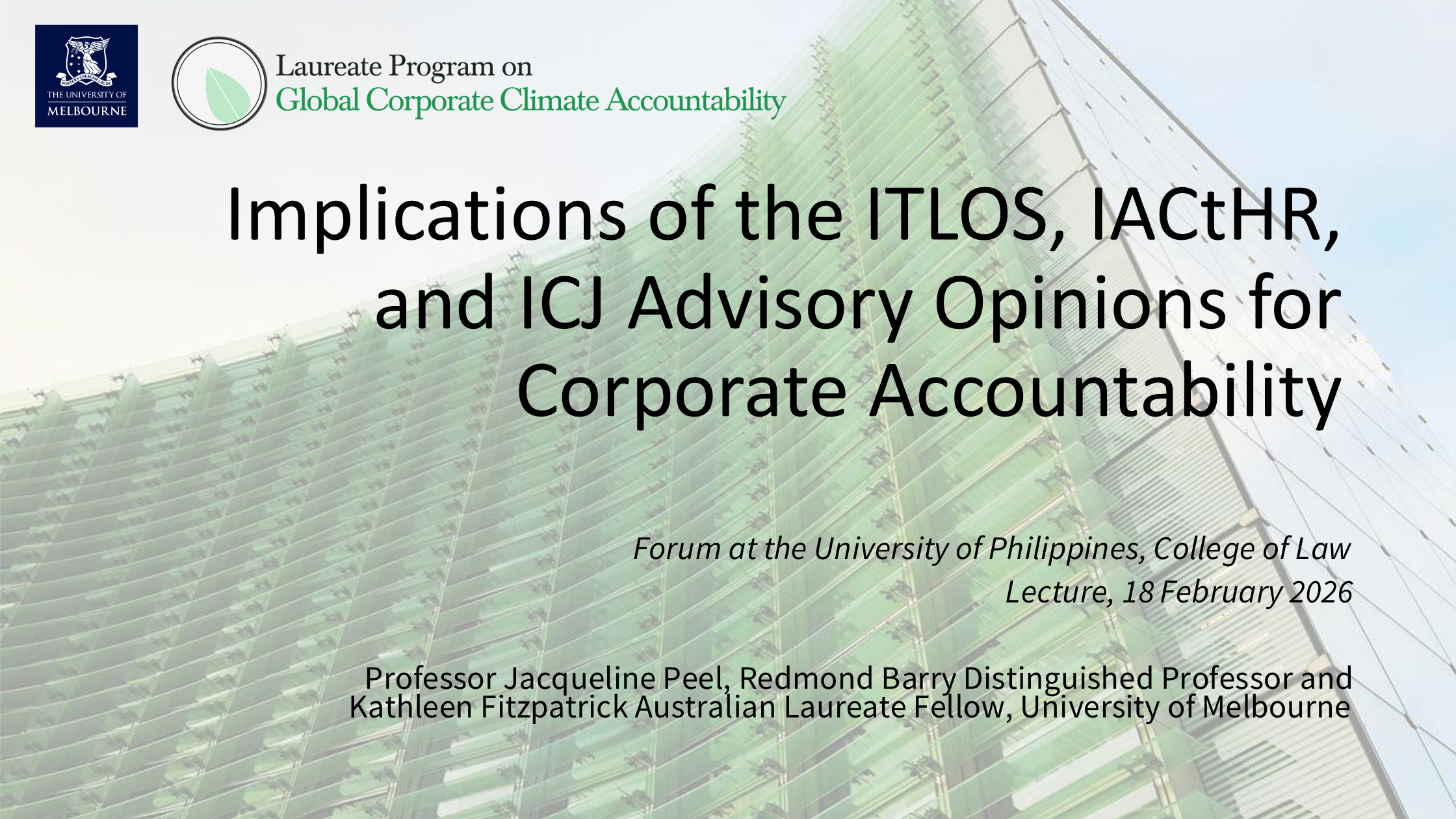 POSTERA CRESCAM LAUDE
THE UNIVERSITY OF MELBOURNE

Laureate Program on
Global Corporate Climate Accountability

Implications of the ITLOS, IACtHR, and ICJ Advisory Opinions for Corporate Accountability

Forum at the University of Philippines, College of Law
Lecture, 18 February 2026

Professor Jacqueline Peel, Redmond Barry Distinguished Professor and Kathleen Fitzpatrick Australian Laureate Fellow, University of Melbourne